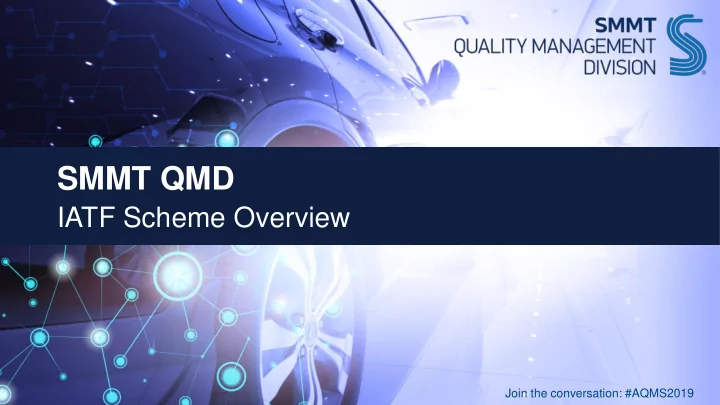 SMMT
QUALITY MANAGEMENT
DIVISION

SMMT QMD
IATF Scheme Overview

Join the conversation: #AQMS2019